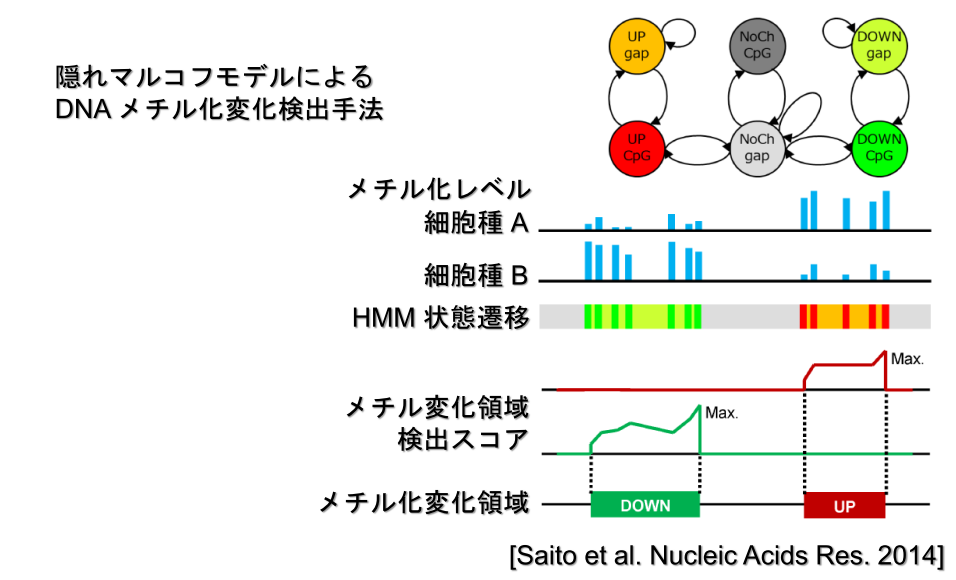 隠れマルコフモデルによる
DNA メチル化変化検出手法

UP gap
NoCh CpG
DOWN gap
UP CpG
NoCh gap
DOWN CpG

メチル化レベル
細胞種 A

細胞種 B

HMM 状態遷移

Max.

メチル変化領域
検出スコア

Max.

メチル化変化領域

DOWN

UP

[Saito et al. Nucleic Acids Res. 2014]